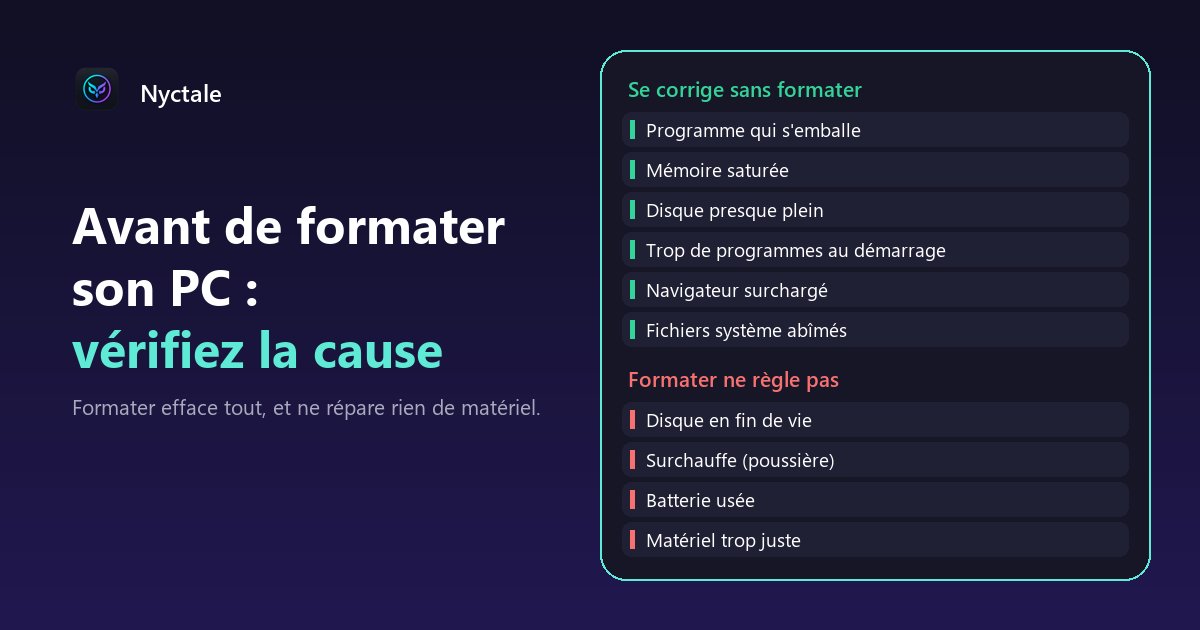 Nyctale

Avant de formater son PC : vérifiez la cause

Formater efface tout, et ne répare rien de matériel.

Se corrige sans formater

Programme qui s'emballe

Mémoire saturée

Disque presque plein

Trop de programmes au démarrage

Navigateur surchargé

Fichiers système abîmés

Formater ne règle pas

Disque en fin de vie

Surchauffe (poussière)

Batterie usée

Matériel trop juste